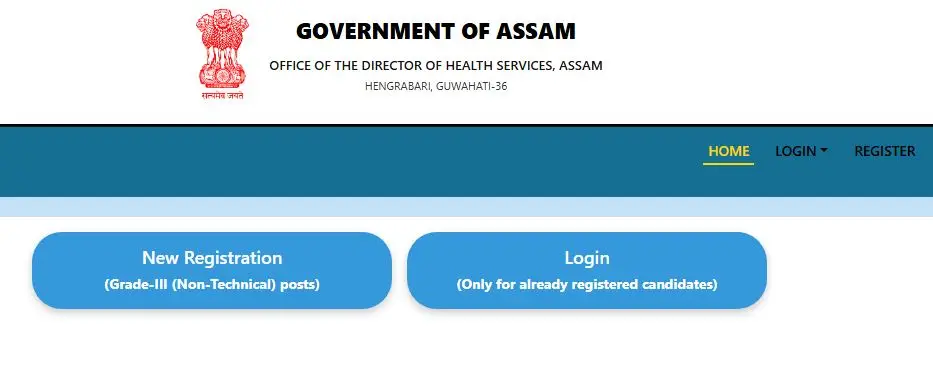 सत्यमेव जयते

GOVERNMENT OF ASSAM

OFFICE OF THE DIRECTOR OF HEALTH SERVICES, ASSAM

HENGRABARI, GUWAHATI-36

HOME LOGIN REGISTER

New Registration
(Grade-III (Non-Technical) posts)

Login
(Only for already registered candidates)